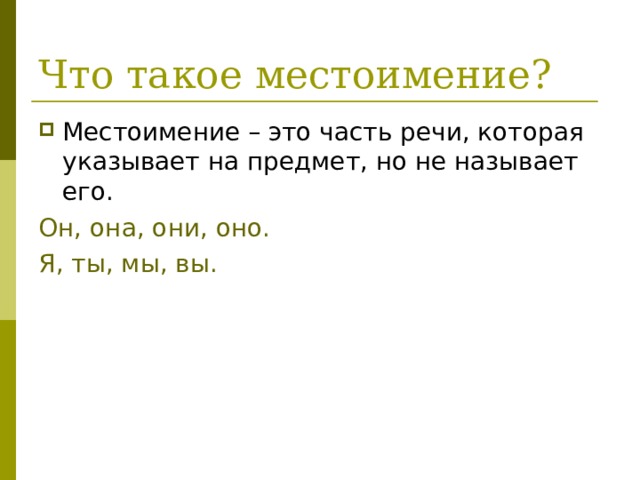 Что такое местоимение?

Местоимение – это часть речи, которая указывает на предмет, но не называет его.

Он, она, они, оно.

Я, ты, мы, вы.